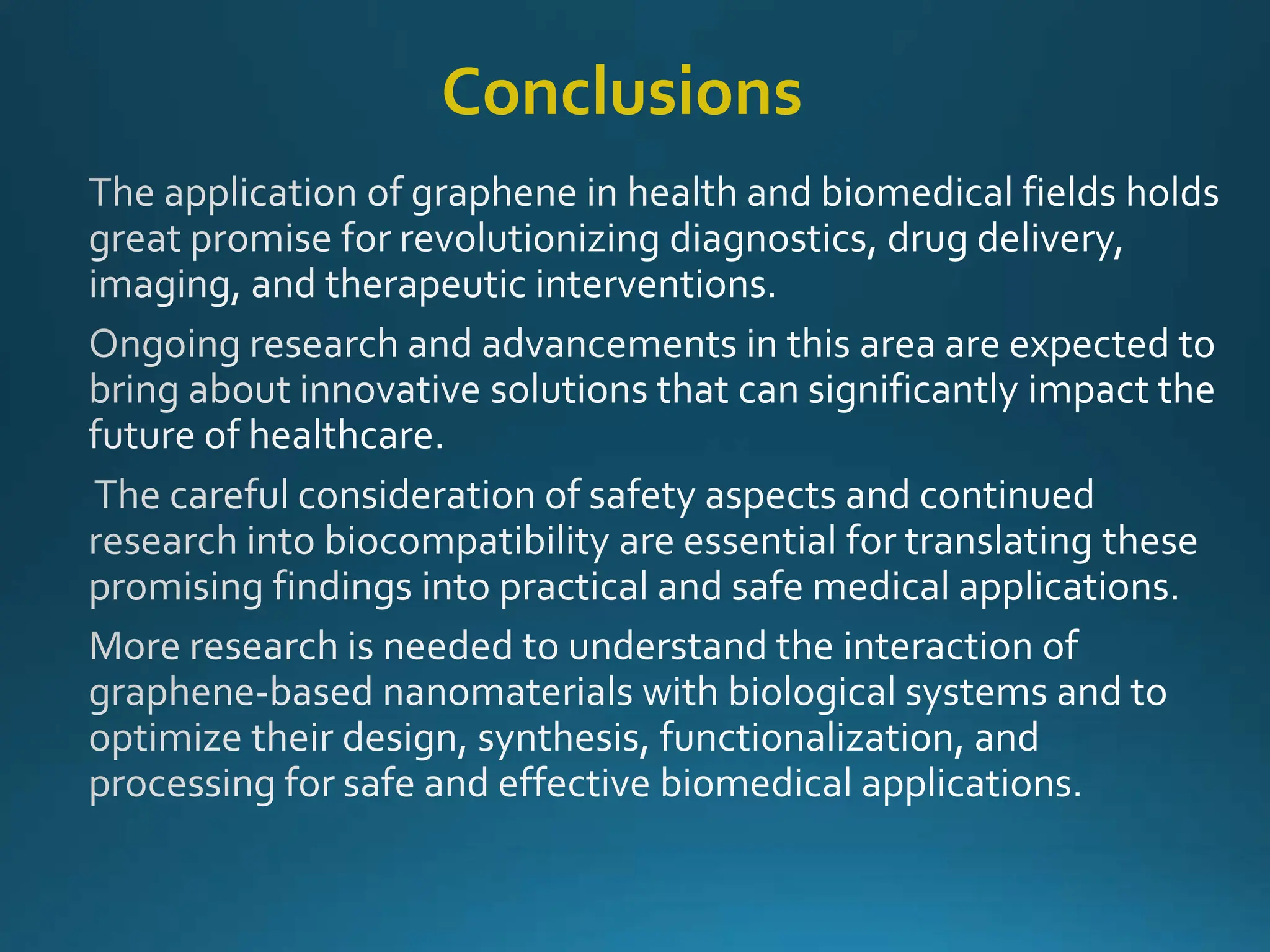 Conclusions

The application of graphene in health and biomedical fields holds great promise for revolutionizing diagnostics, drug delivery, imaging, and therapeutic interventions.

Ongoing research and advancements in this area are expected to bring about innovative solutions that can significantly impact the future of healthcare.

The careful consideration of safety aspects and continued research into biocompatibility are essential for translating these promising findings into practical and safe medical applications.

More research is needed to understand the interaction of graphene-based nanomaterials with biological systems and to optimize their design, synthesis, functionalization, and processing for safe and effective biomedical applications.